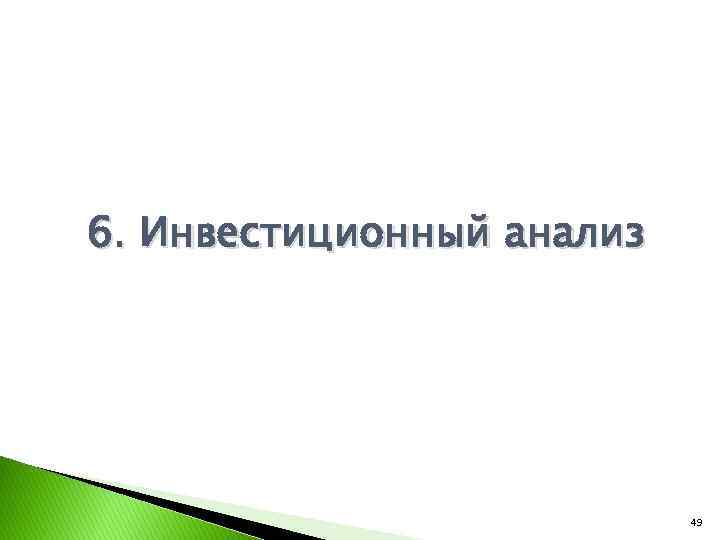 6. Инвестиционный анализ

49